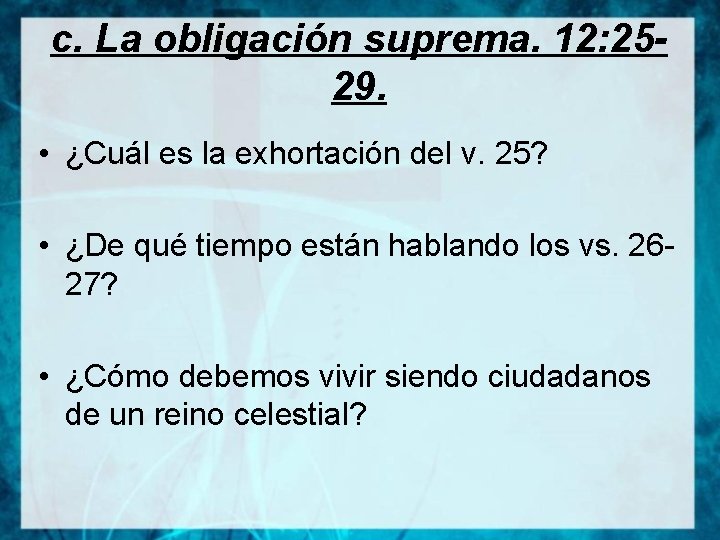 c. La obligación suprema. 12:25-29.

• ¿Cuál es la exhortación del v. 25?

• ¿De qué tiempo están hablando los vs. 26-27?

• ¿Cómo debemos vivir siendo ciudadanos de un reino celestial?